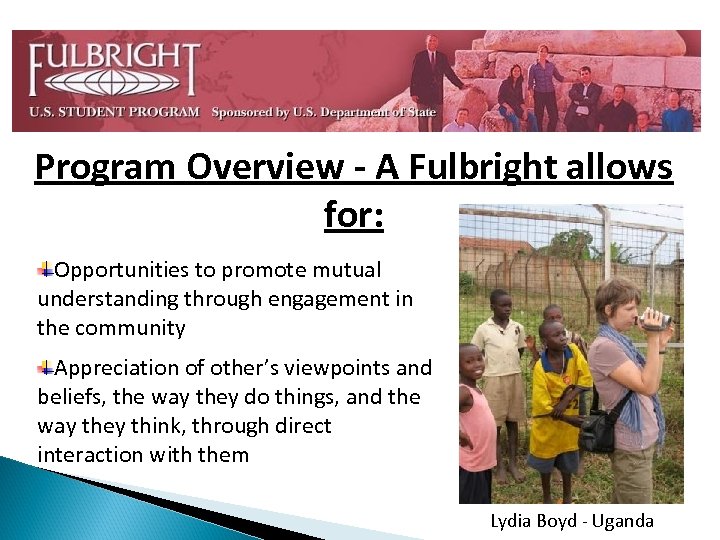 FULBRIGHT
U.S. STUDENT PROGRAM Sponsored by U.S. Department of State

Program Overview - A Fulbright allows for:

Opportunities to promote mutual understanding through engagement in the community

Appreciation of other's viewpoints and beliefs, the way they do things, and the way they think, through direct interaction with them

Lydia Boyd - Uganda